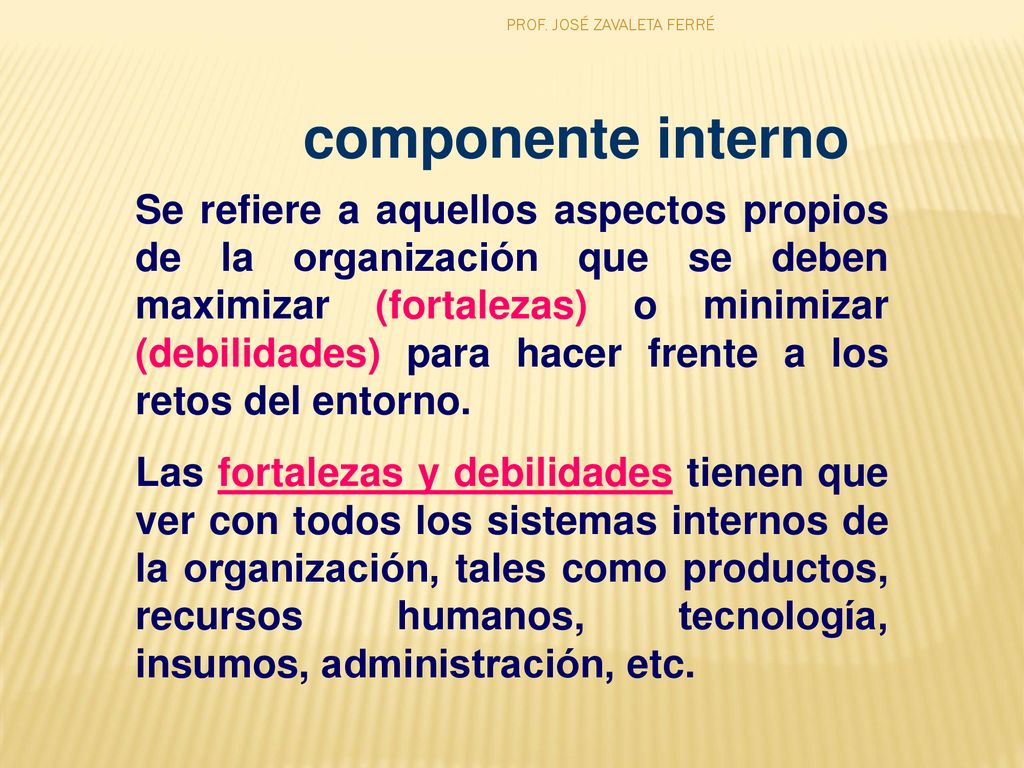 PROF. JOSÉ ZAVALETA FERRÉ

componente interno

Se refiere a aquellos aspectos propios de la organización que se deben maximizar (fortalezas) o minimizar (debilidades) para hacer frente a los retos del entorno.

Las fortalezas y debilidades tienen que ver con todos los sistemas internos de la organización, tales como productos, recursos humanos, tecnología, insumos, administración, etc.